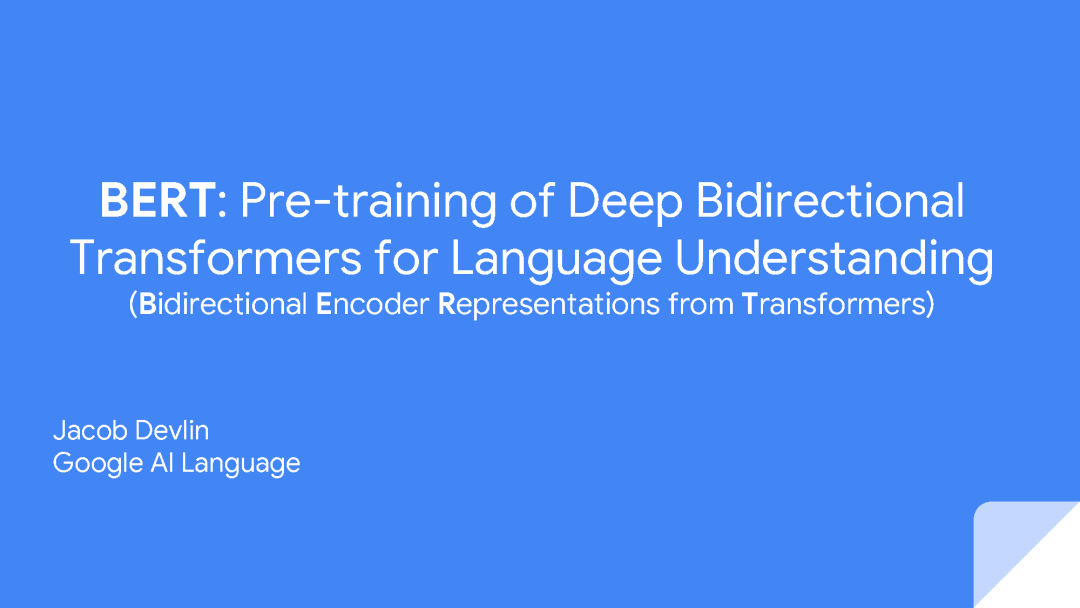 BERT: Pre-training of Deep Bidirectional Transformers for Language Understanding
(Bidirectional Encoder Representations from Transformers)

Jacob Devlin
Google AI Language